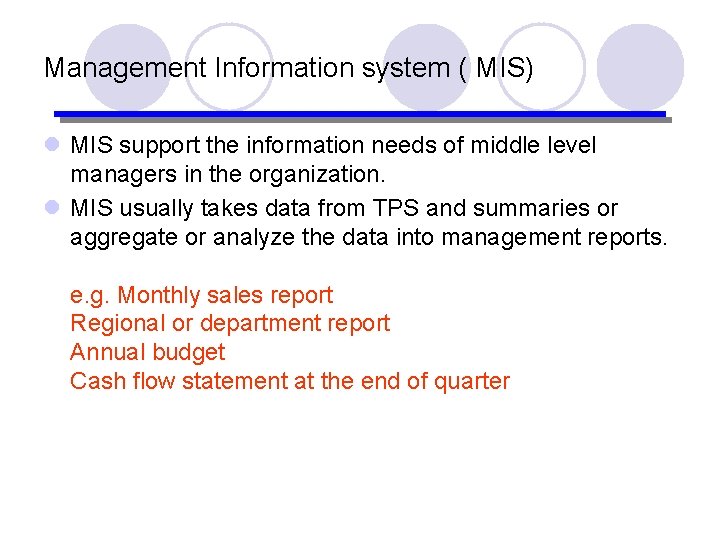 Management Information system ( MIS)

- MIS support the information needs of middle level managers in the organization.
- MIS usually takes data from TPS and summaries or aggregate or analyze the data into management reports.

e.g. Monthly sales report
Regional or department report
Annual budget
Cash flow statement at the end of quarter